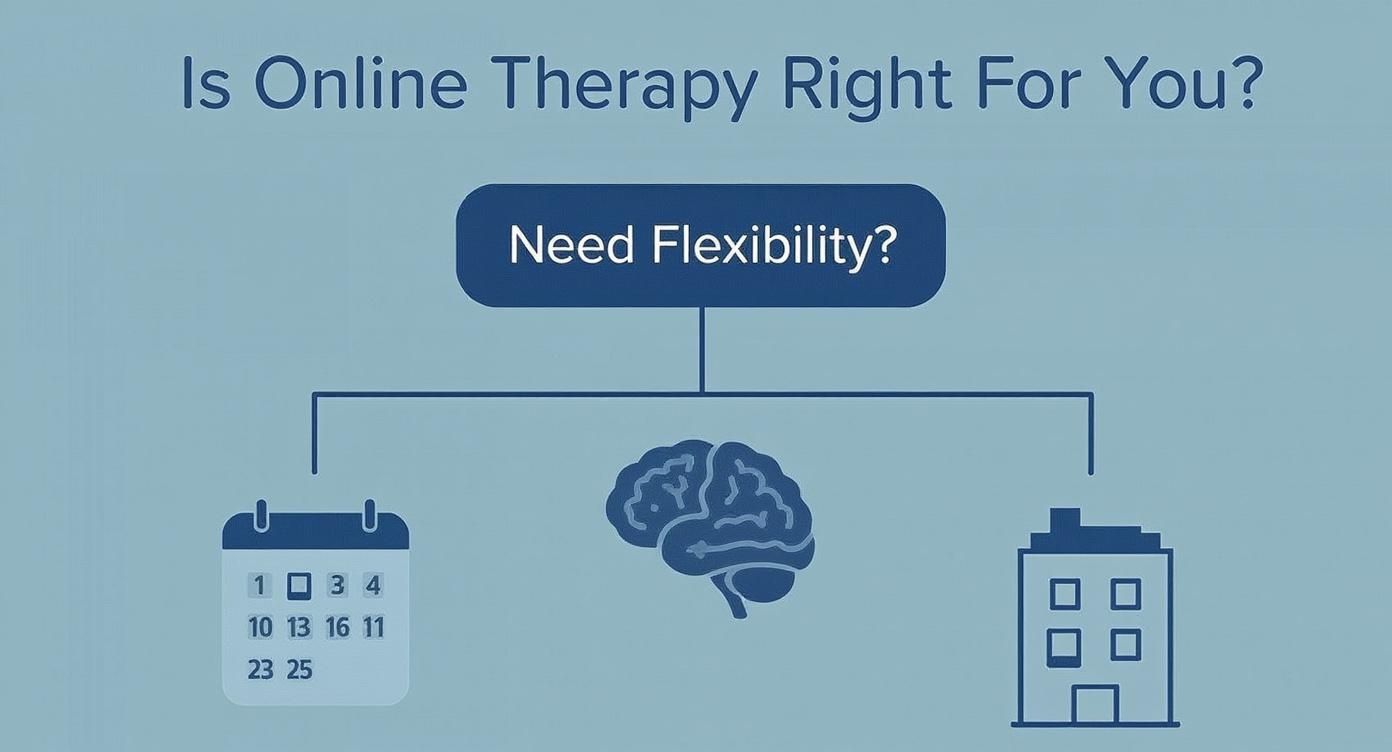 Is Online Therapy Right For You?

Need Flexibility?

1 3 4
10 13 16 11
23 25